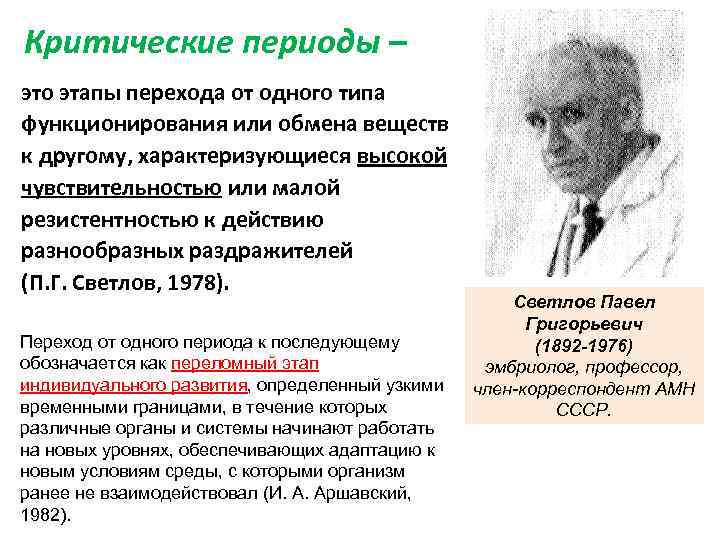 Критические периоды –

это этапы перехода от одного типа функционирования или обмена веществ к другому, характеризующиеся высокой чувствительностью или малой резистентностью к действию разнообразных раздражителей (П.Г. Светлов, 1978).

Переход от одного периода к последующему обозначается как переломный этап индивидуального развития, определенный узкими временными границами, в течение которых различные органы и системы начинают работать на новых уровнях, обеспечивающих адаптацию к новым условиям среды, с которыми организм ранее не взаимодействовал (И. А. Аршавский, 1982).

Светлов Павел Григорьевич (1892-1976) эмбриолог, профессор, член-корреспондент АМН СССР.